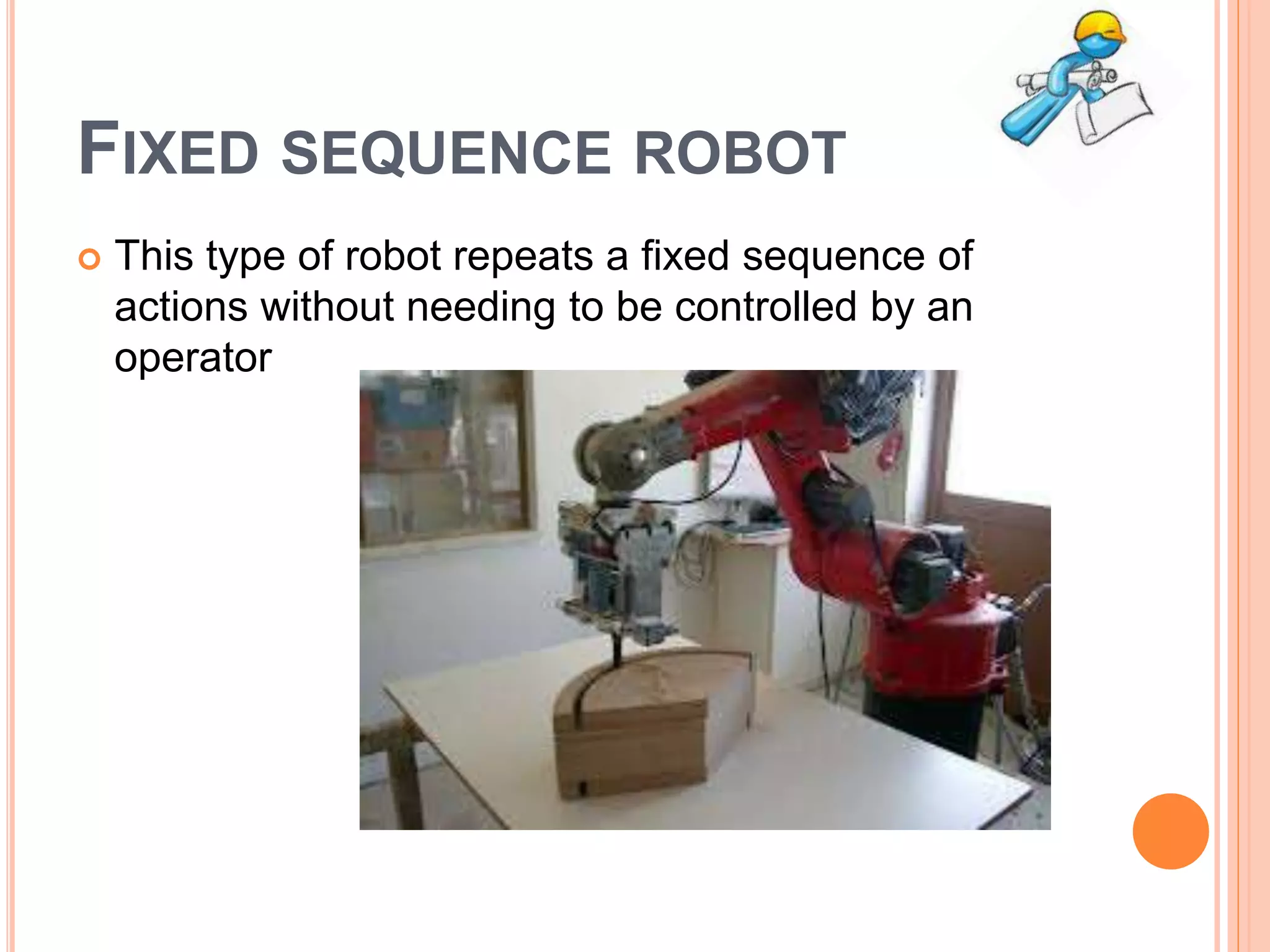 FIXED SEQUENCE ROBOT

This type of robot repeats a fixed sequence of actions without needing to be controlled by an operator